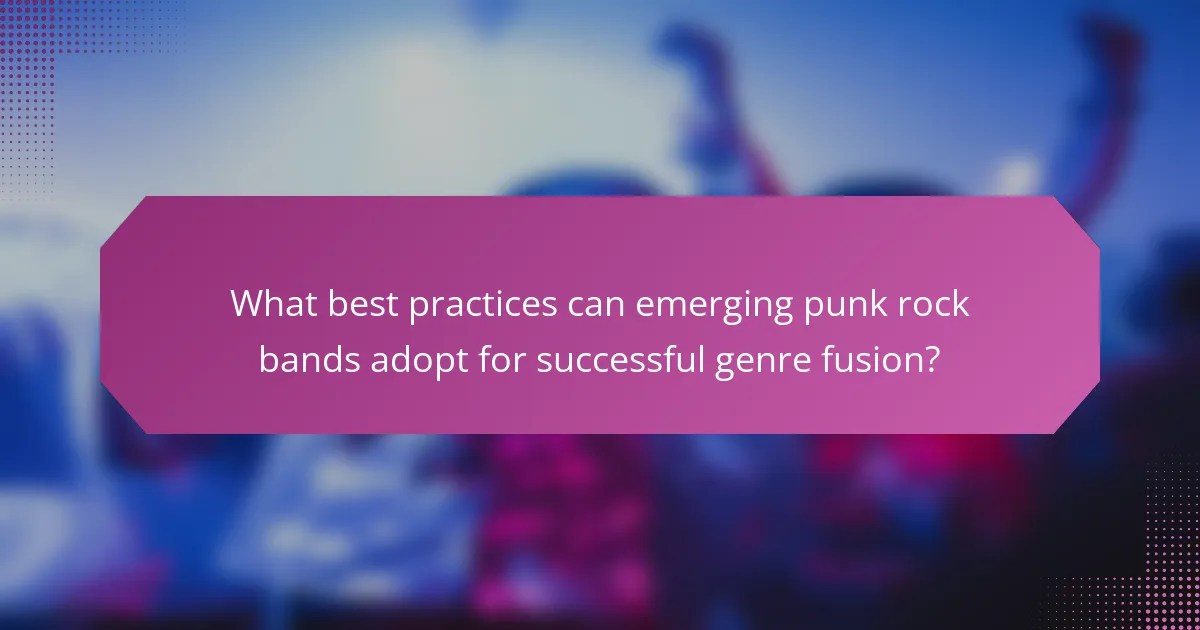 What best practices can emerging punk rock bands adopt for successful genre fusion?